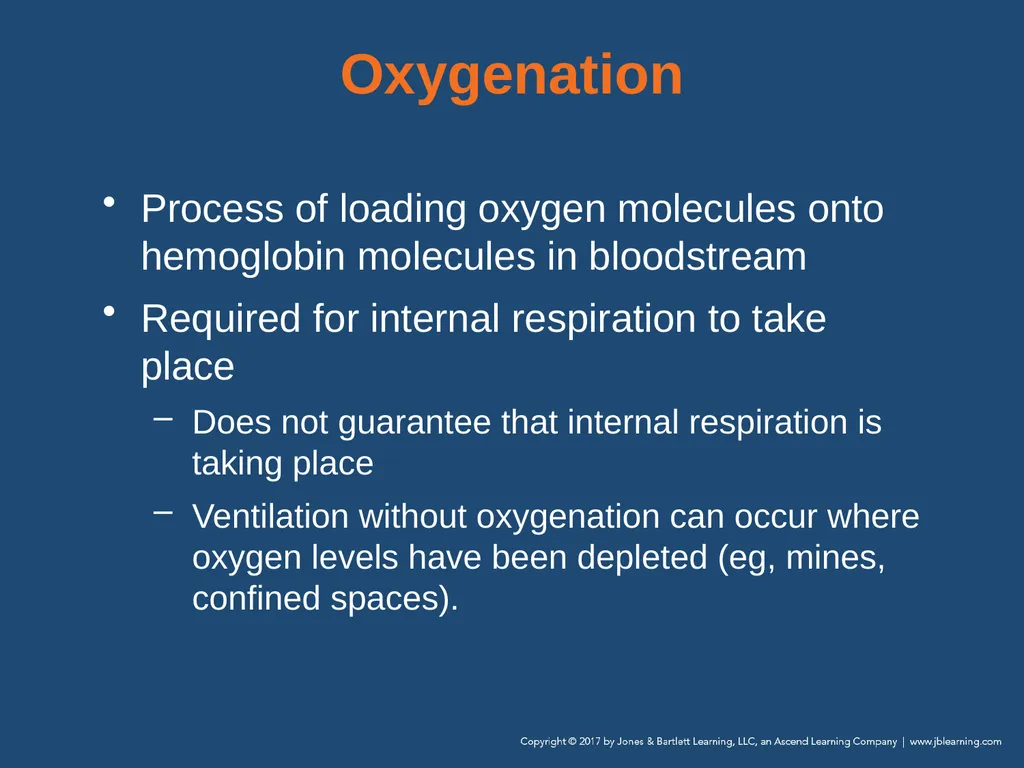 Oxygenation

• Process of loading oxygen molecules onto hemoglobin molecules in bloodstream

• Required for internal respiration to take place

– Does not guarantee that internal respiration is taking place

– Ventilation without oxygenation can occur where oxygen levels have been depleted (eg, mines, confined spaces).

Copyright © 2017 by Jones & Bartlett Learning, LLC, an Ascend Learning Company | www.jblearning.com